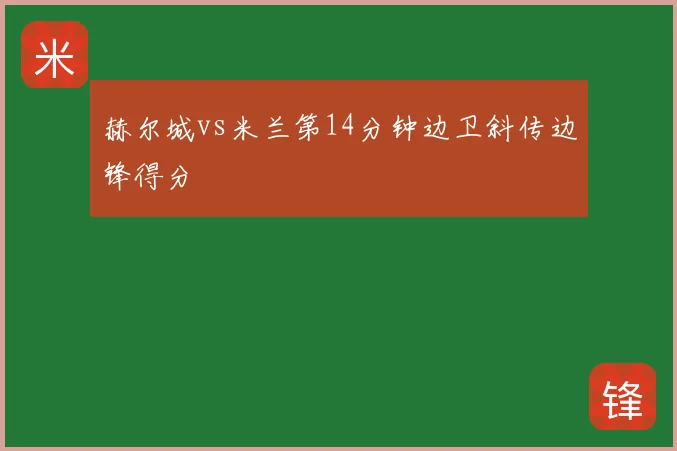 米

赫尔城VS米兰第14分钟边卫斜传边锋得分

锋